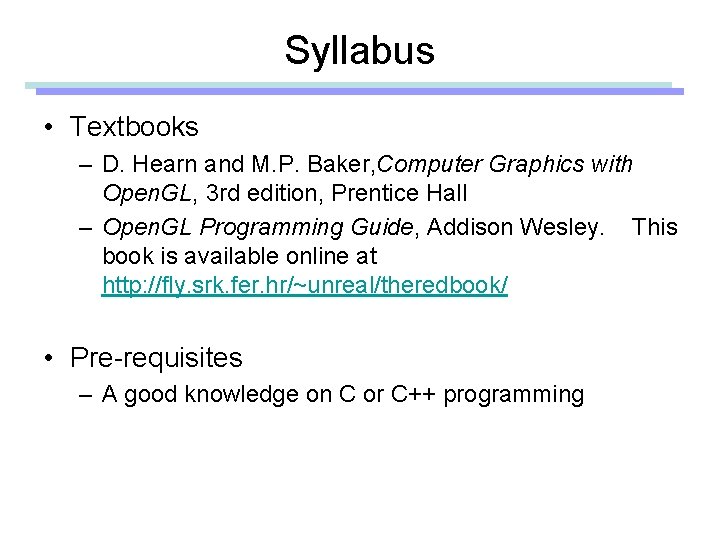 Syllabus

• Textbooks
– D. Hearn and M.P. Baker,Computer Graphics with OpenGL, 3rd edition, Prentice Hall
– OpenGL Programming Guide, Addison Wesley. This book is available online at http://fly.srk.fer.hr/~unreal/theredbook/

• Pre-requisites
– A good knowledge on C or C++ programming